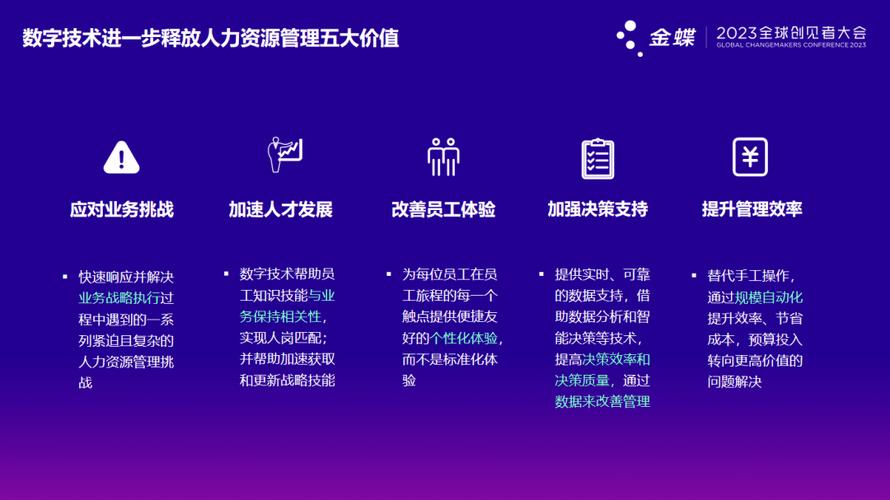 数字技术进一步释放人力资源管理五大价值

金蝶 | 2023全球创见者大会
GLOBAL CHANGEMAKERS CONFERENCE 2023

应对业务挑战

▪ 快速响应并解决业务战略执行过程中遇到的一系列紧迫且复杂的人力资源管理挑战

加速人才发展

▪ 数字技术帮助员工知识技能与业务保持相关性，实现人岗匹配；并帮助加速获取和更新战略技能

改善员工体验

▪ 为每位员工在员工旅程的每一个触点提供便捷友好的个性化体验，而不是标准化体验

加强决策支持

▪ 提供实时、可靠的数据支持，借助数据分析和智能决策等技术，提高决策效率和决策质量，通过数据来改善管理

提升管理效率

▪ 替代手工操作，通过规模自动化提升效率、节省成本，预算投入转向更高价值的问题解决